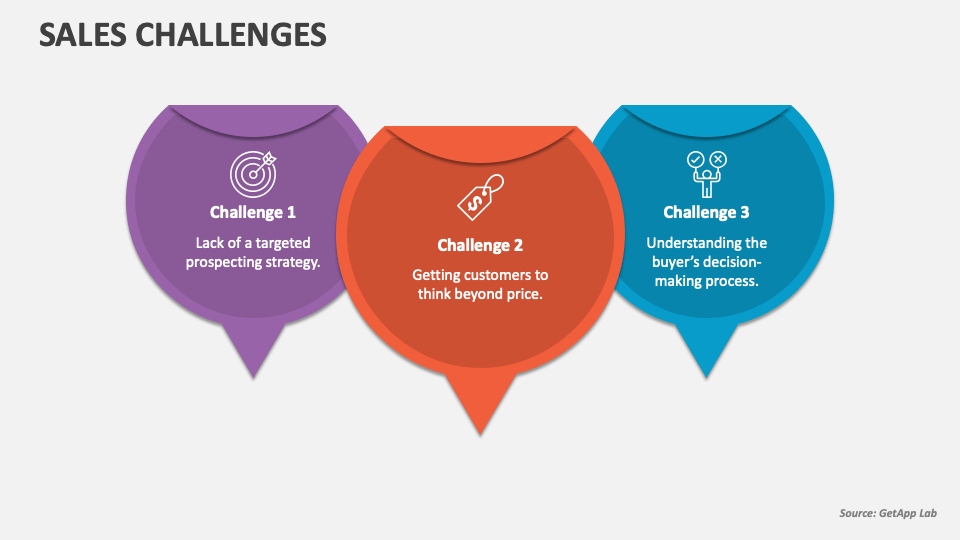 SALES CHALLENGES

Challenge 1

Lack of a targeted prospecting strategy.

Challenge 2

Getting customers to think beyond price.

Challenge 3

Understanding the buyer's decision-making process.

Source: GetApp Lab